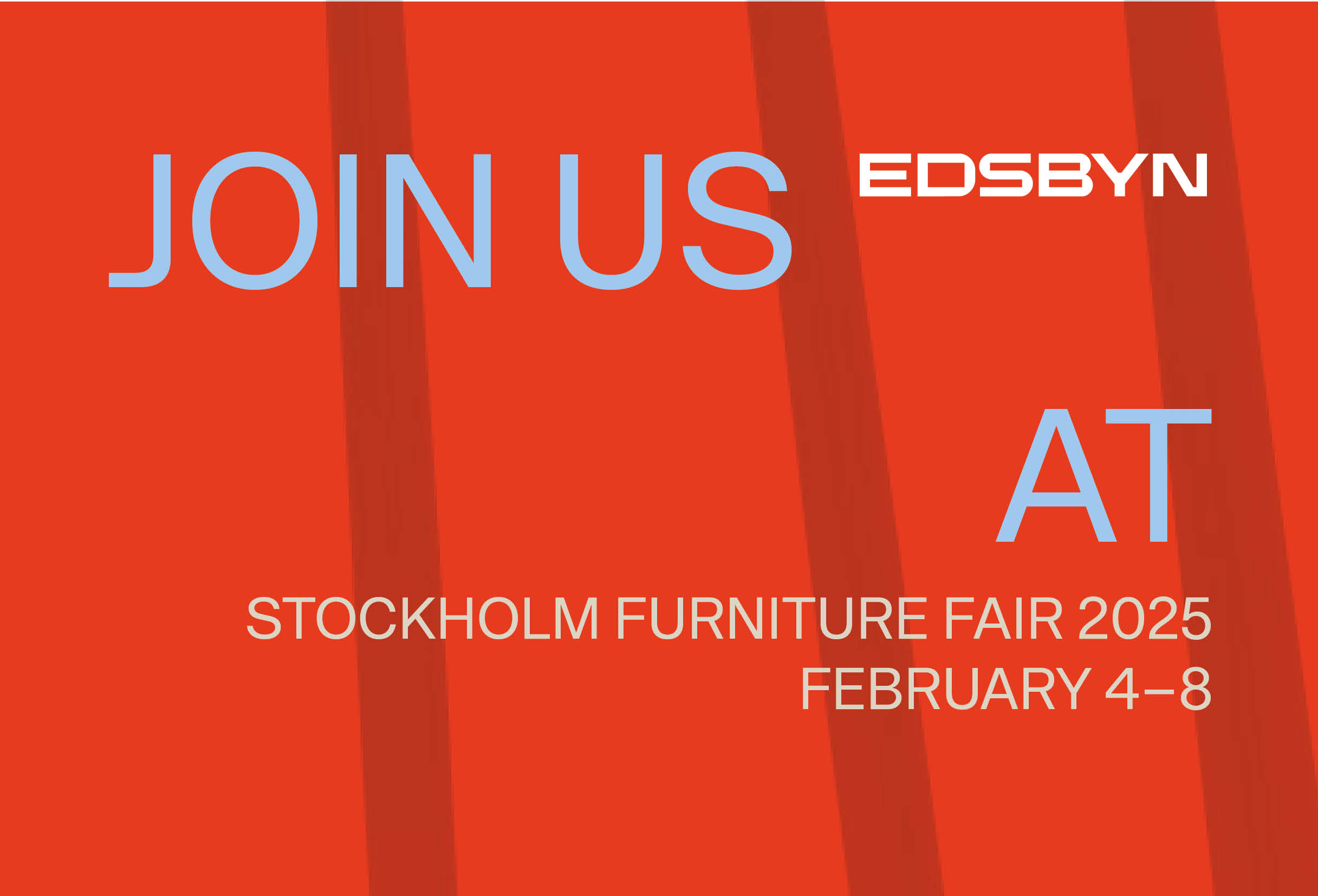 JOIN US EDSBYN

AT

STOCKHOLM FURNITURE FAIR 2025
FEBRUARY 4–8